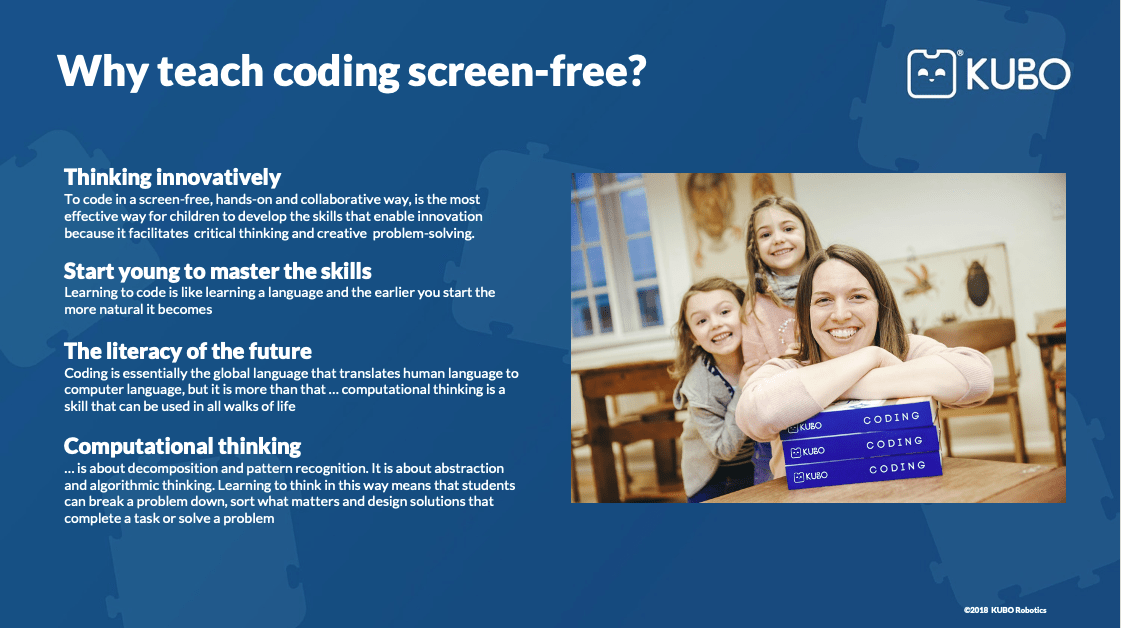 Why teach coding screen-free?

KUBO

Thinking innovatively
To code in a screen-free, hands-on and collaborative way, is the most effective way for children to develop the skills that enable innovation because it facilitates critical thinking and creative problem-solving.

Start young to master the skills
Learning to code is like learning a language and the earlier you start the more natural it becomes

The literacy of the future
Coding is essentially the global language that translates human language to computer language, but it is more than that … computational thinking is a skill that can be used in all walks of life

Computational thinking
… is about decomposition and pattern recognition. It is about abstraction and algorithmic thinking. Learning to think in this way means that students can break a problem down, sort what matters and design solutions that complete a task or solve a problem

KUBO CODING
KUBO CODING
KUBO CODING

©2018 KUBO Robotics